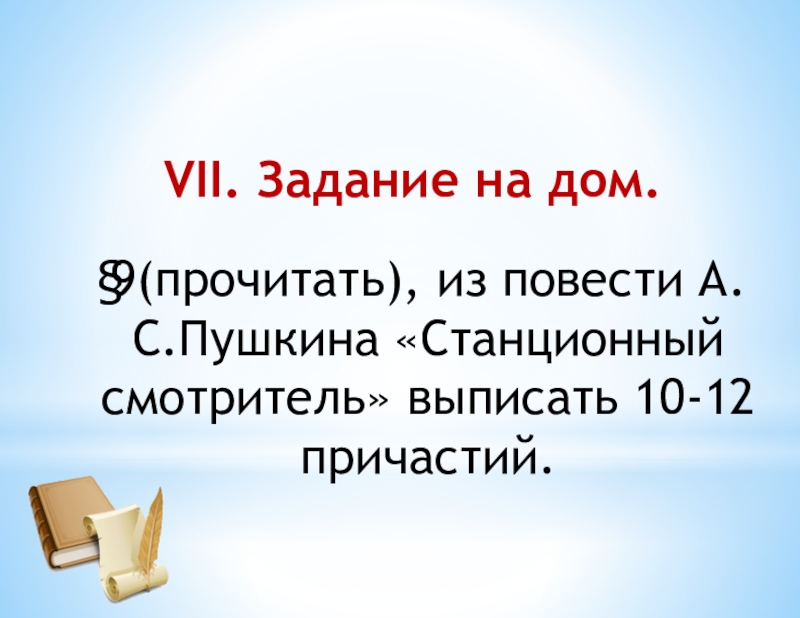 VII. Задание на дом.

§9(прочитать), из повести А. С.Пушкина «Станционный смотритель» выписать 10-12 причастий.